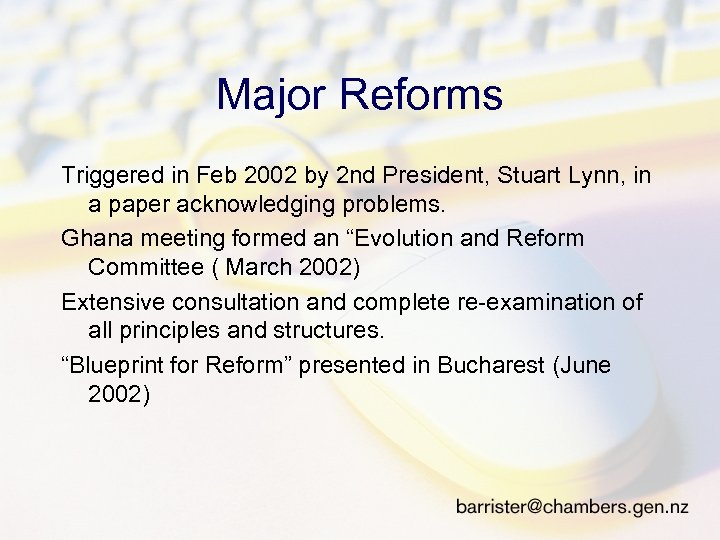 Major Reforms

Triggered in Feb 2002 by 2nd President, Stuart Lynn, in a paper acknowledging problems.

Ghana meeting formed an “Evolution and Reform Committee ( March 2002)

Extensive consultation and complete re-examination of all principles and structures.

“Blueprint for Reform” presented in Bucharest (June 2002)

barrister@chambers.gen.nz